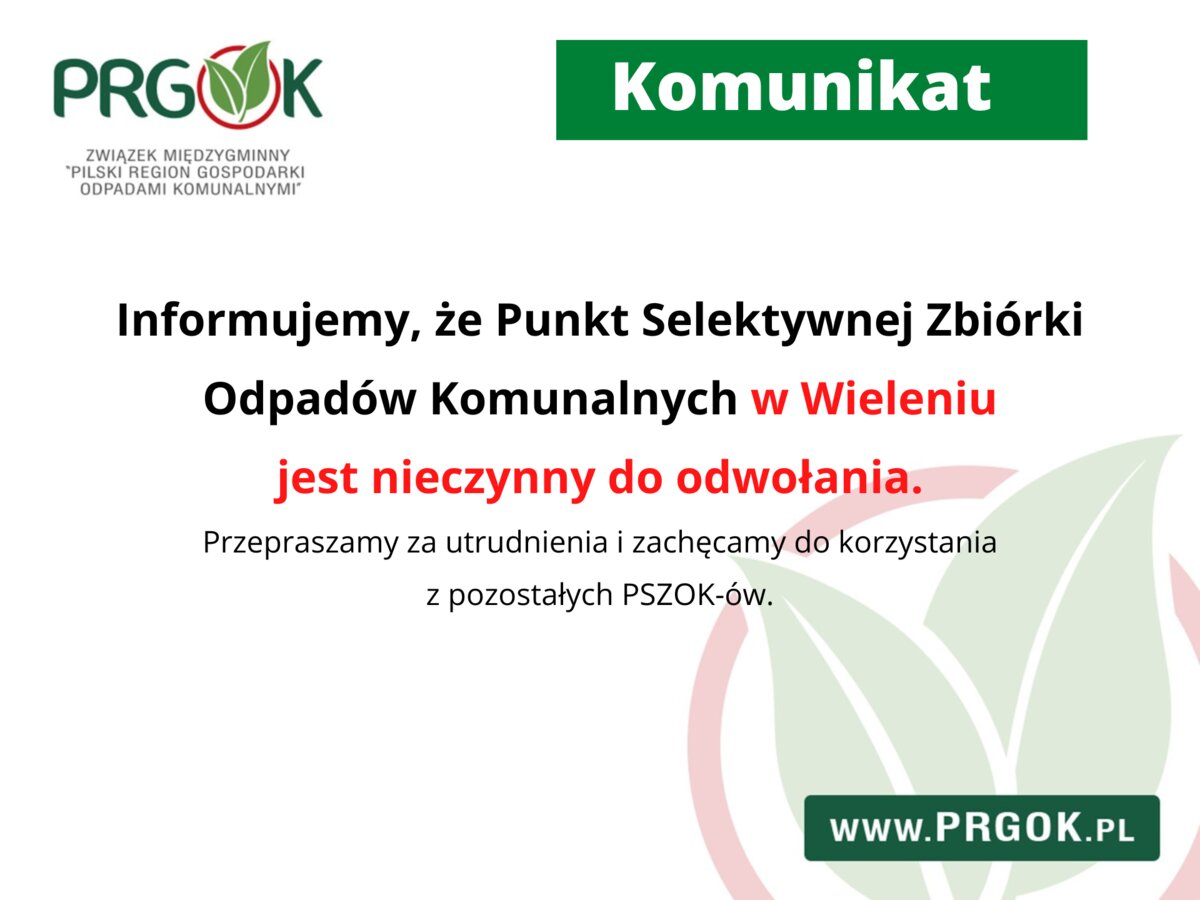 PRGOK

ZWIĄZEK MIĘDZYGMINNY "PILSKI REGION GOSPODARKI ODPADAMI KOMUNALNYMI"

Komunikat

Informujemy, że Punkt Selektywnej Zbiórki Odpadów Komunalnych w Wieleniu jest nieczynny do odwołania.

Przepraszamy za utrudnienia i zachęcamy do korzystania z pozostałych PSZOK-ów.

WWW.PRGOK.PL